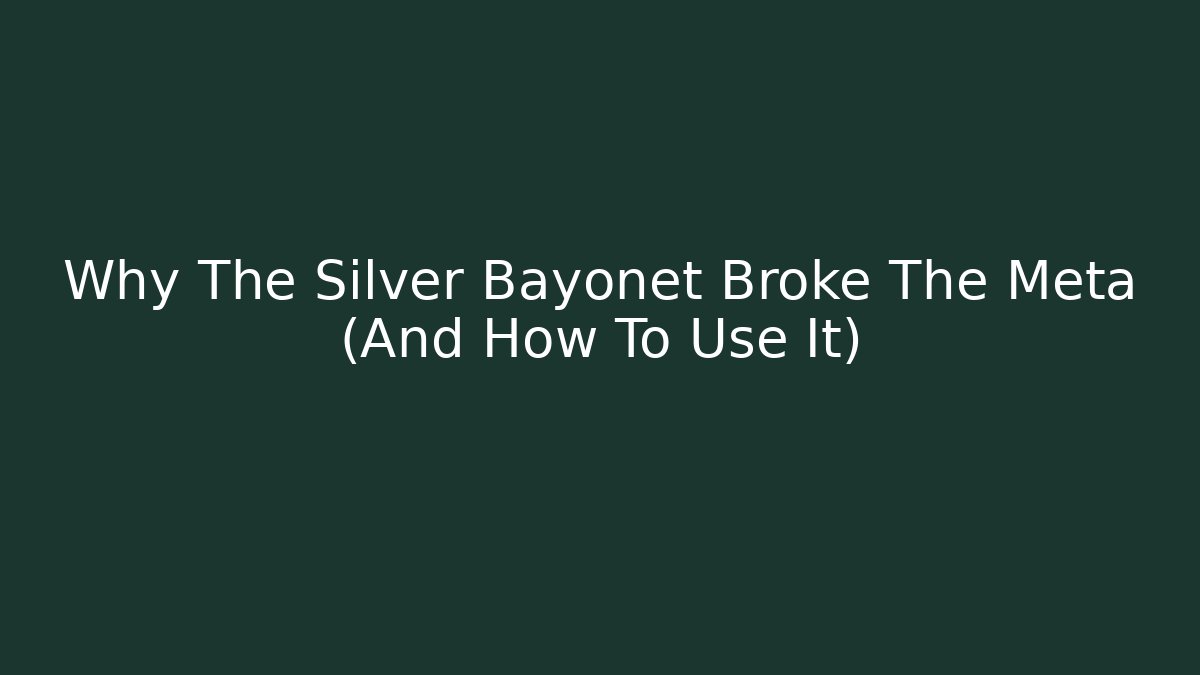 Why The Silver Bayonet Broke The Meta (And How To Use It)